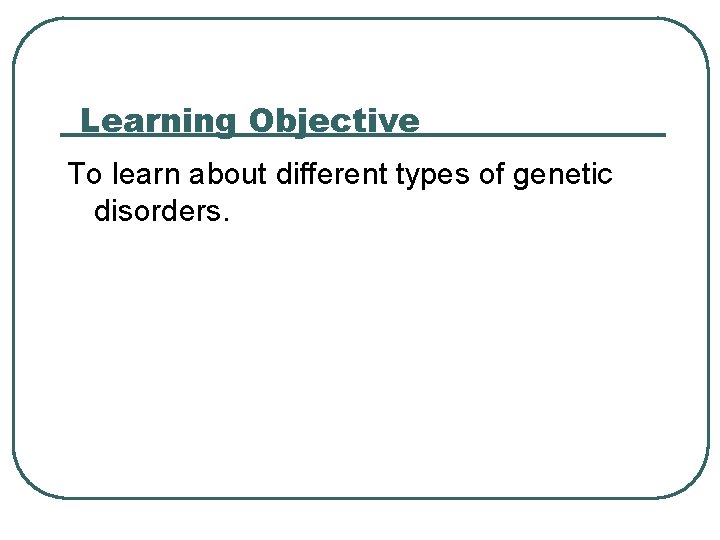 Learning Objective

To learn about different types of genetic disorders.